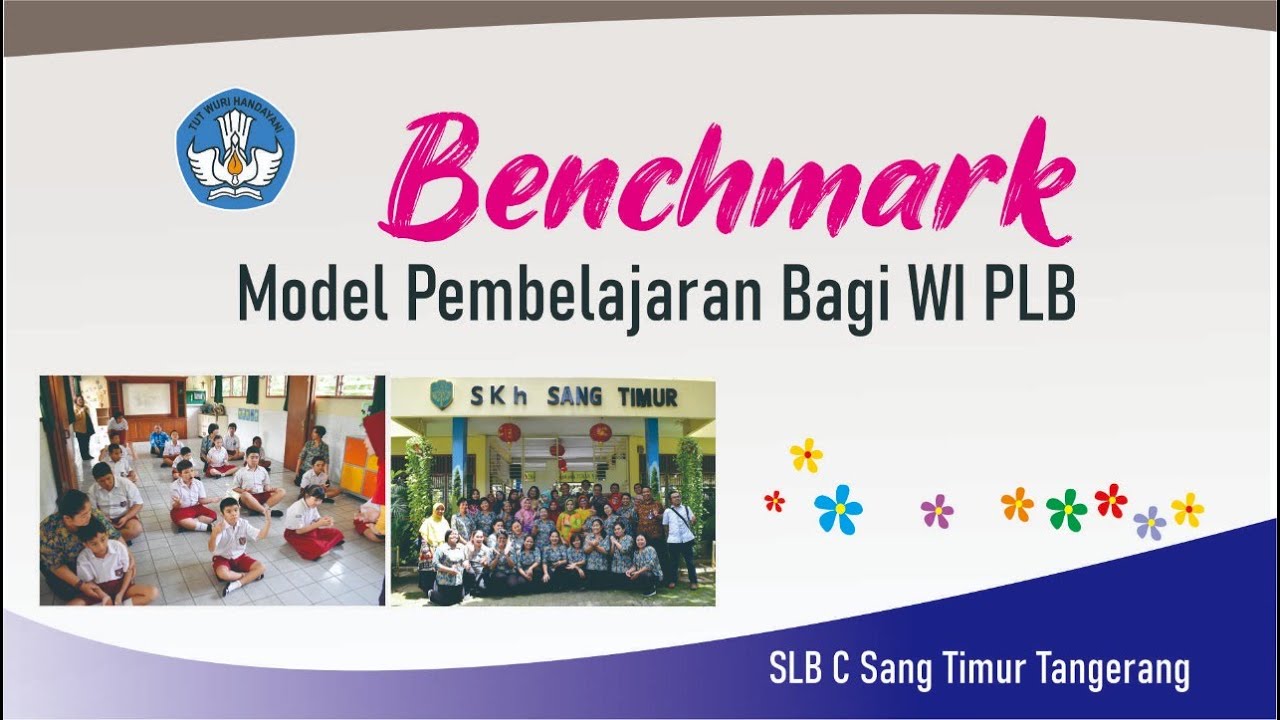 TUT WURI HANDAYANI

Benchmark

Model Pembelajaran Bagi WI PLB

SKh SANG TIMUR

SLB C Sang Timur Tangerang